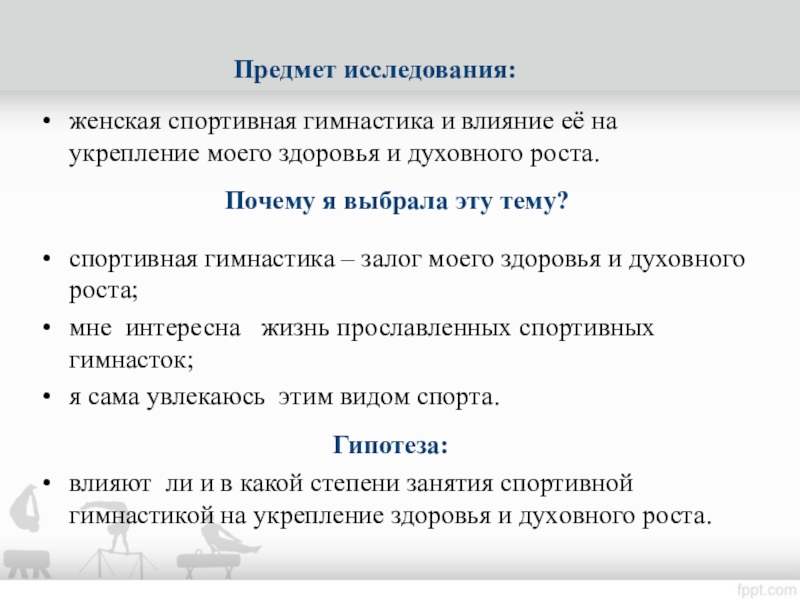 Предмет исследования:

• женская спортивная гимнастика и влияние её на укрепление моего здоровья и духовного роста.

Почему я выбрала эту тему?

• спортивная гимнастика – залог моего здоровья и духовного роста;
• мне интересна жизнь прославленных спортивных гимнасток;
• я сама увлекаюсь этим видом спорта.

Гипотеза:

• влияют ли и в какой степени занятия спортивной гимнастикой на укрепление здоровья и духовного роста.

fppt.com